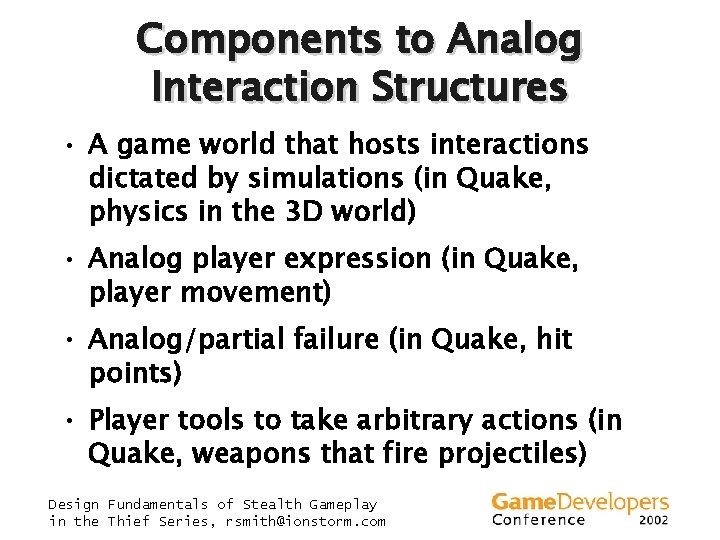 Components to Analog Interaction Structures

• A game world that hosts interactions dictated by simulations (in Quake, physics in the 3D world)

• Analog player expression (in Quake, player movement)

• Analog/partial failure (in Quake, hit points)

• Player tools to take arbitrary actions (in Quake, weapons that fire projectiles)

Design Fundamentals of Stealth Gameplay in the Thief Series, rsmith@ionstorm.com

GameDevelopers Conference 2002